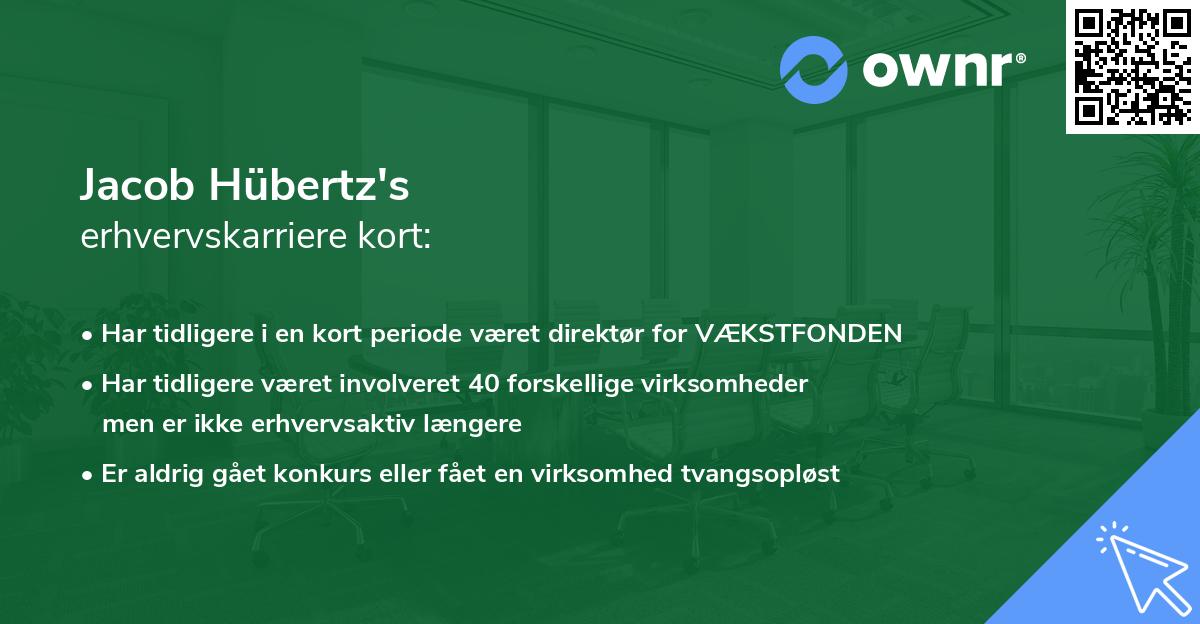 ownr®

Jacob Hübertz's
erhvervskarriere kort:

• Har tidligere i en kort periode været direktør for VÆKSTFONDEN
• Har tidligere været involveret 40 forskellige virksomheder men er ikke erhvervsaktiv længere
• Er aldrig gået konkurs eller fået en virksomhed tvangsopløst